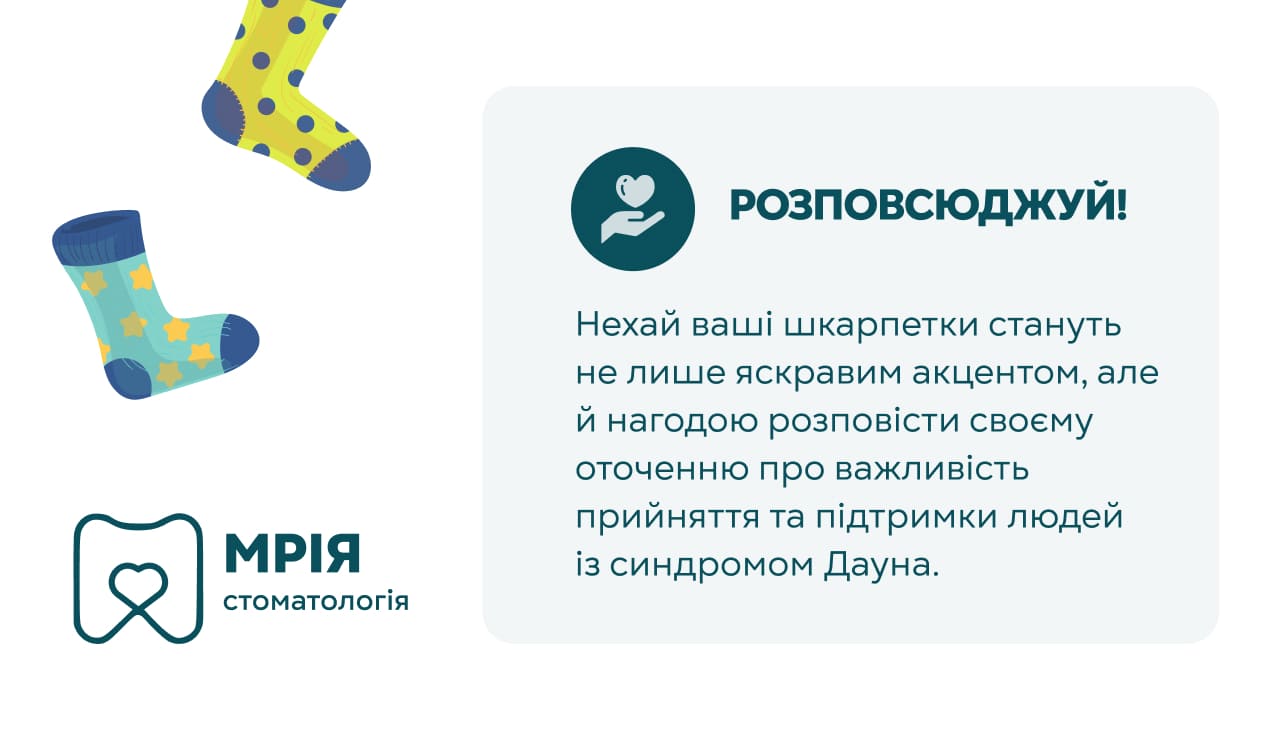 РОЗПОВСЮДЖУЙ!

Нехай ваші шкарпетки стануть не лише яскравим акцентом, але й нагодою розповісти своєму оточенню про важливість прийняття та підтримки людей із синдромом Дауна.

МРІЯ
стоматологія